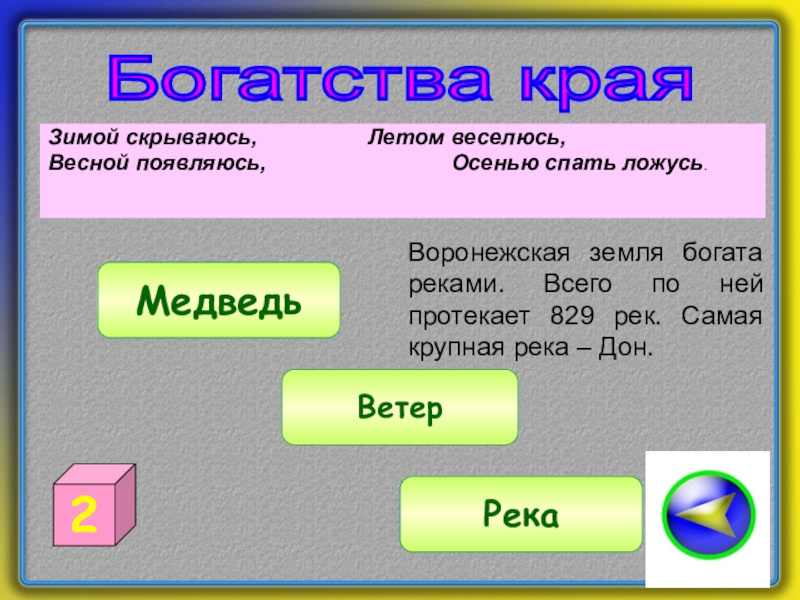 Богатства края

Зимой скрываюсь, Летом веселюсь,
Весной появляюсь, Осенью спать ложусь.

Медведь

Воронежская земля богата реками. Всего по ней протекает 829 рек. Самая крупная река – Дон.

Ветер

2

Река